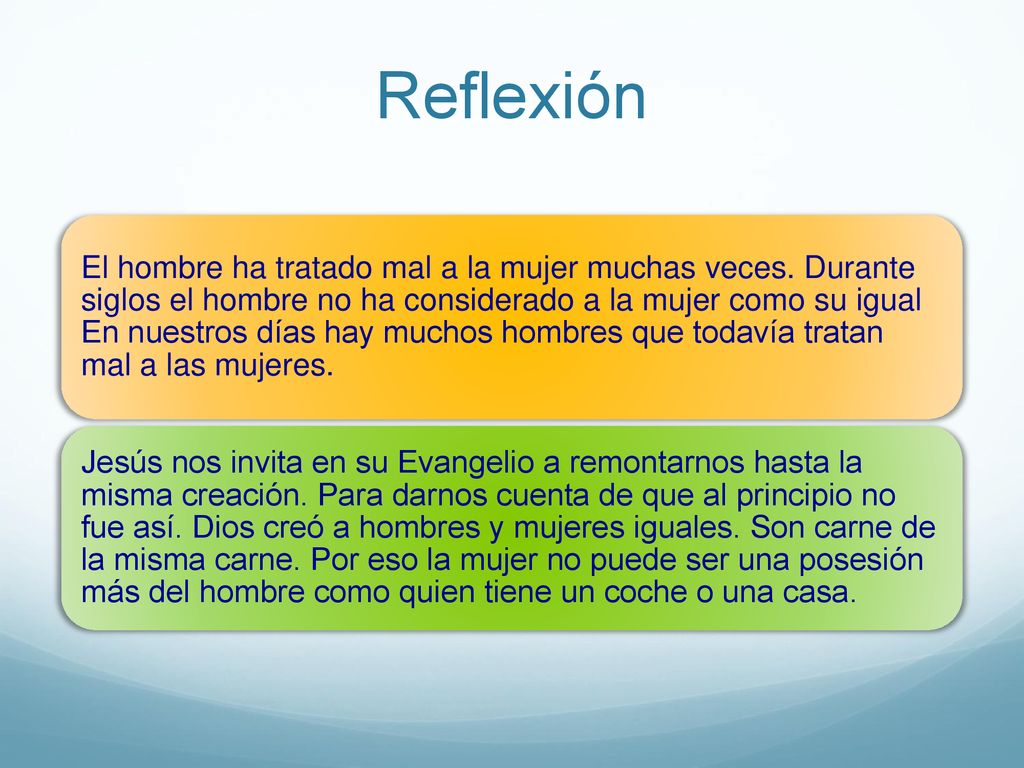 Reflexión

El hombre ha tratado mal a la mujer muchas veces. Durante siglos el hombre no ha considerado a la mujer como su igual En nuestros días hay muchos hombres que todavía tratan mal a las mujeres.

Jesús nos invita en su Evangelio a remontarnos hasta la misma creación. Para darnos cuenta de que al principio no fue así. Dios creó a hombres y mujeres iguales. Son carne de la misma carne. Por eso la mujer no puede ser una posesión más del hombre como quien tiene un coche o una casa.